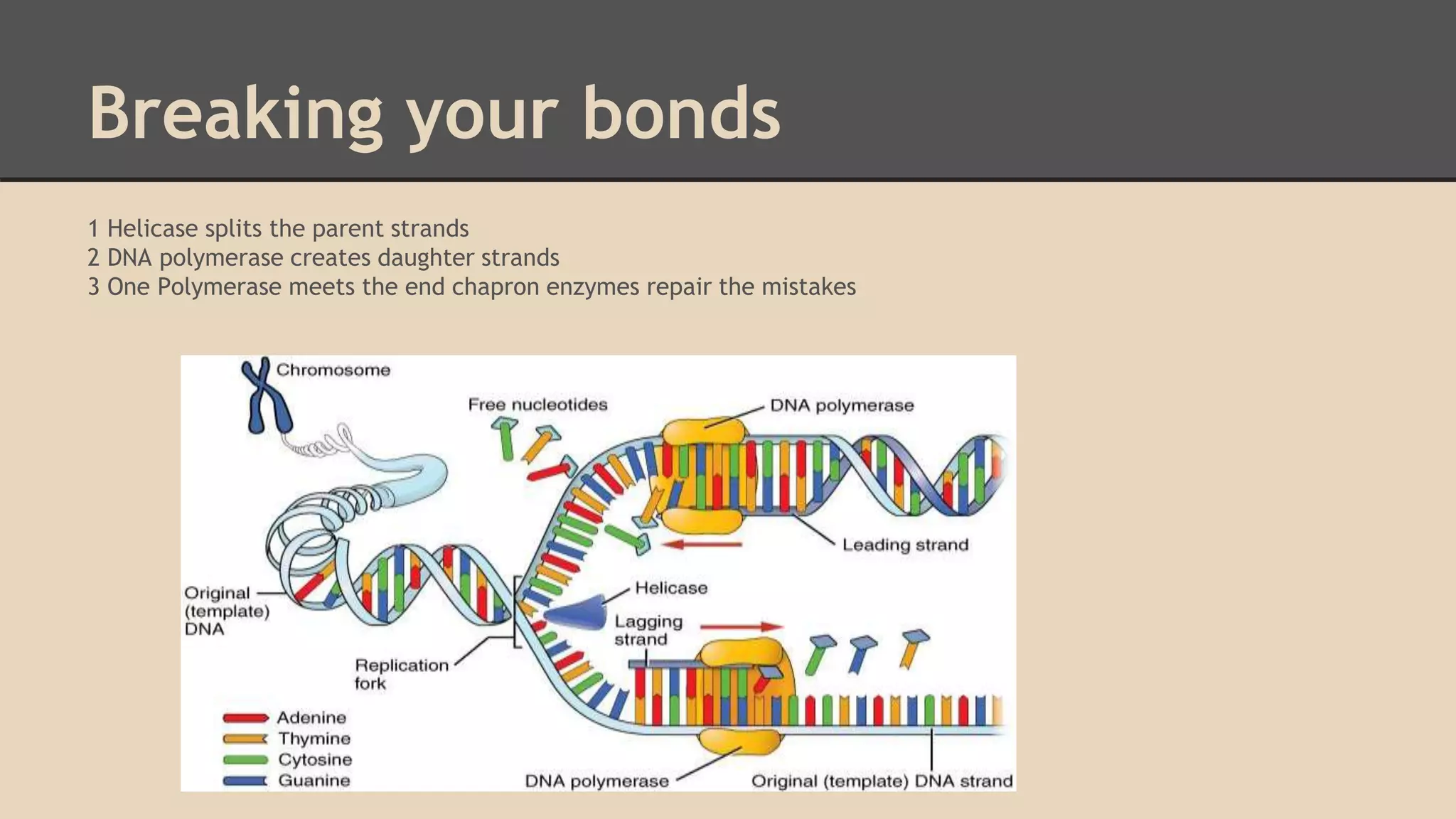 Breaking your bonds

1 Helicase splits the parent strands
2 DNA polymerase creates daughter strands
3 One Polymerase meets the end chapron enzymes repair the mistakes

Chromosome
Free nucleotides
DNA polymerase
Leading strand
Helicase
Lagging strand
Original (template) DNA
Replication fork
Adenine
Thymine
Cytosine
Guanine
DNA polymerase
Original (template) DNA strand